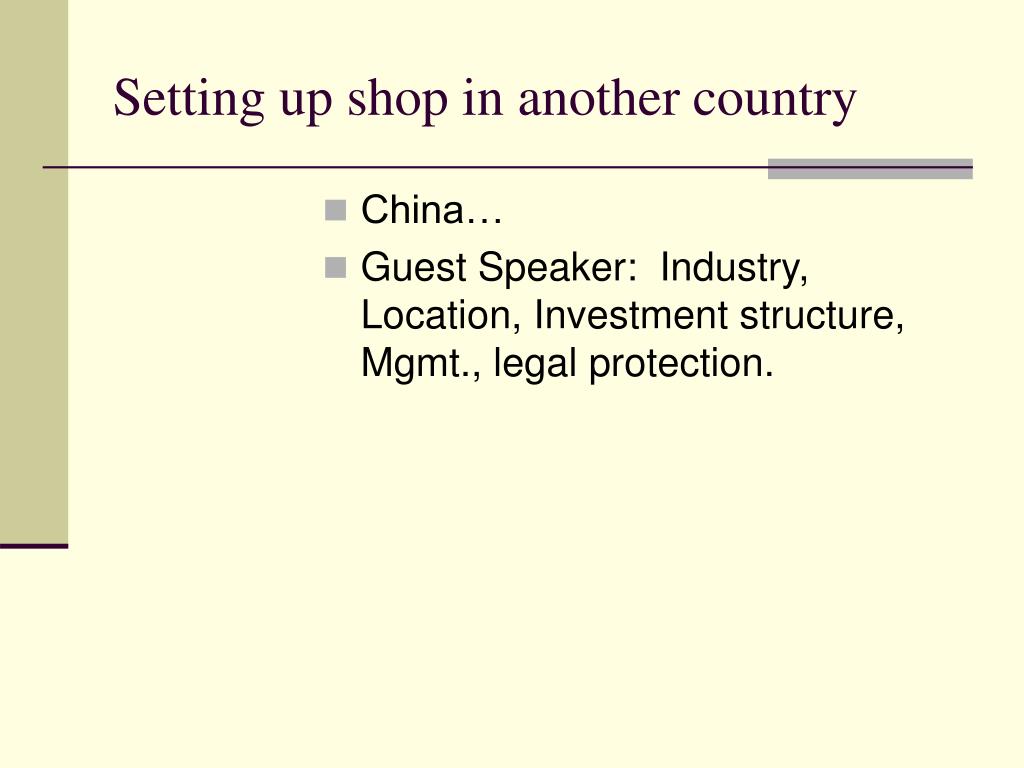 Setting up shop in another country

- China…
- Guest Speaker:  Industry, Location, Investment structure, Mgmt., legal protection.